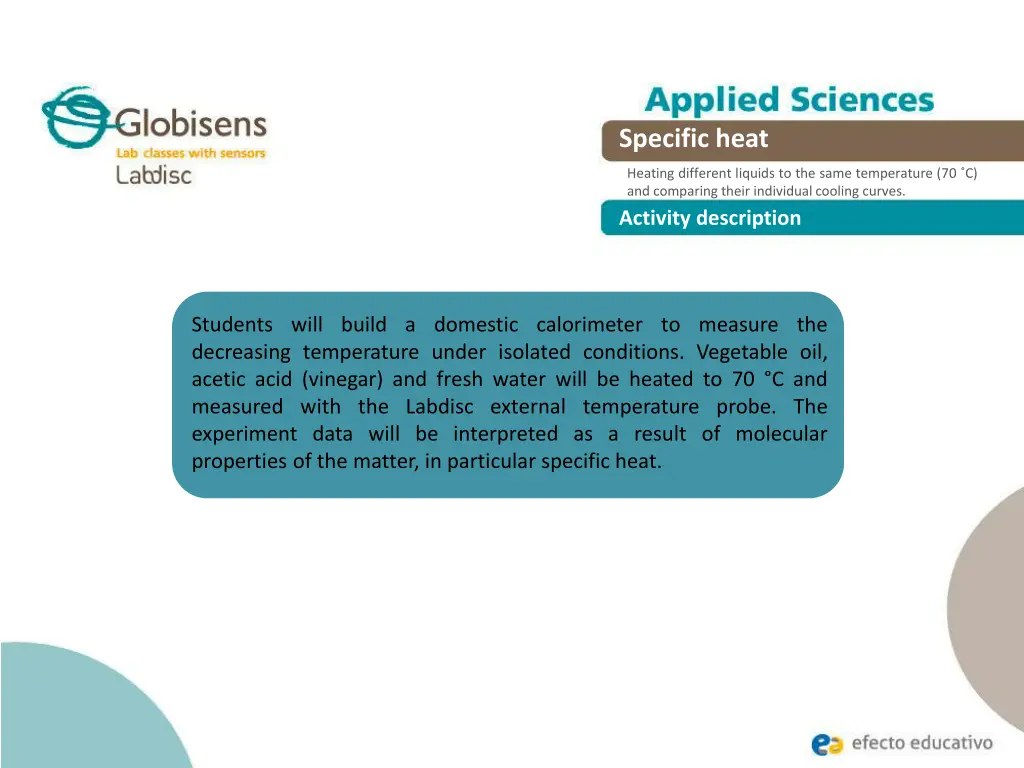 Globisens
Lab classes with sensors
Labdisc

Applied Sciences

Specific heat

Heating different liquids to the same temperature (70 ˚C) and comparing their individual cooling curves.

Activity description

Students will build a domestic calorimeter to measure the decreasing temperature under isolated conditions. Vegetable oil, acetic acid (vinegar) and fresh water will be heated to 70 °C and measured with the Labdisc external temperature probe. The experiment data will be interpreted as a result of molecular properties of the matter, in particular specific heat.

efecto educativo